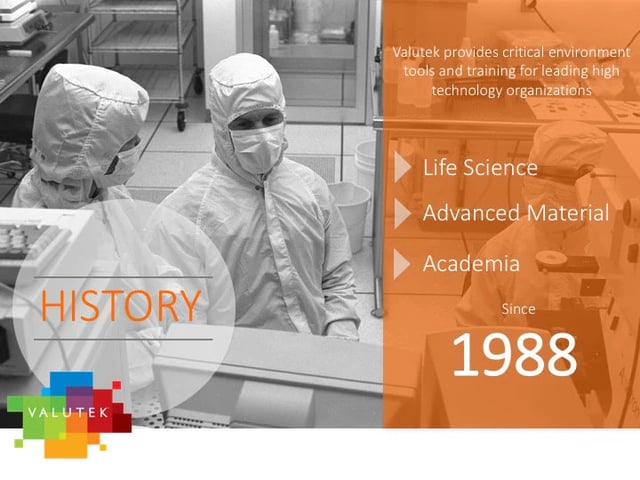 HISTORY

VALUTEK

Valutek provides critical environment tools and training for leading high technology organizations

Life Science

Advanced Material

Academia

Since

1988